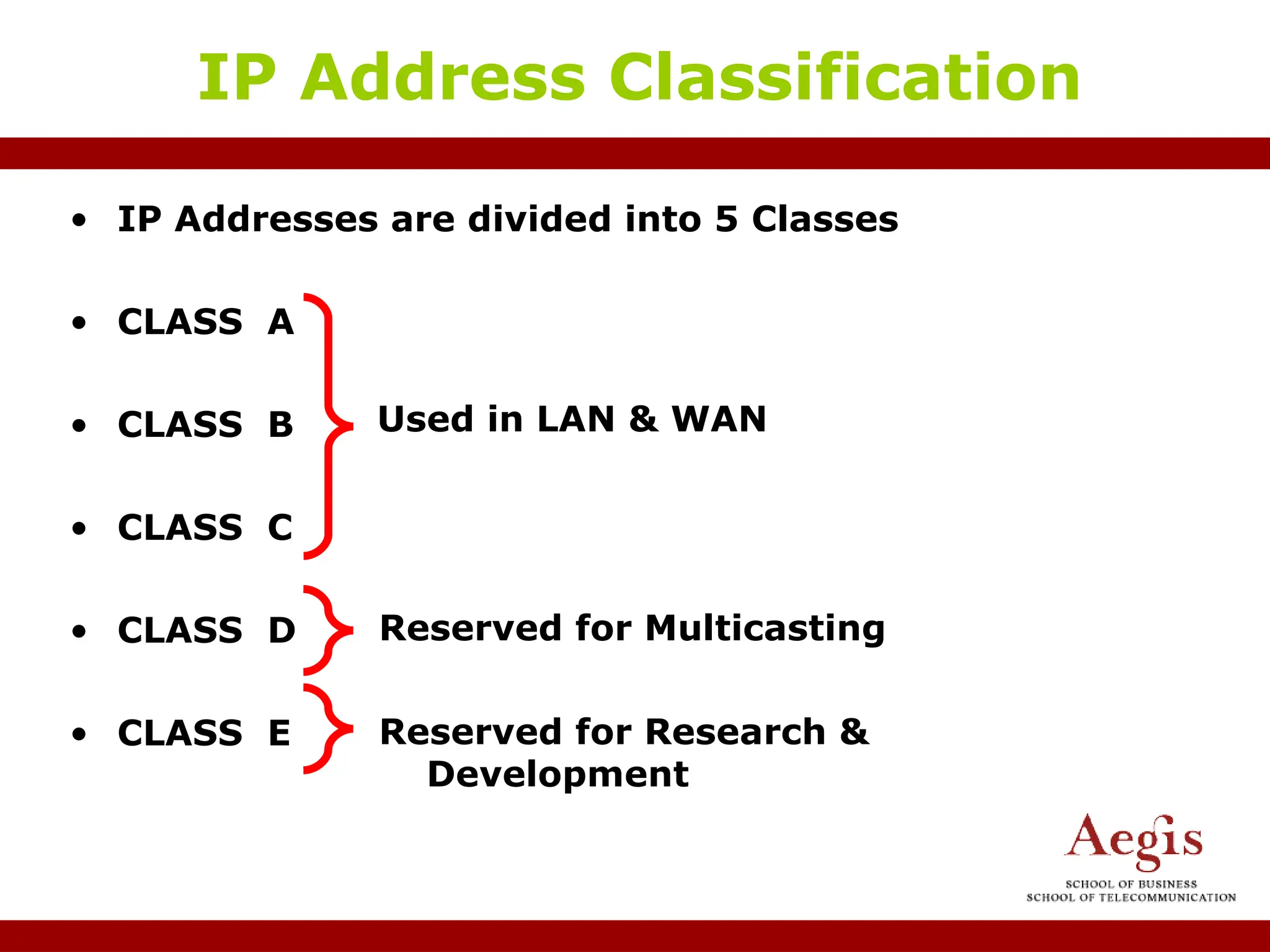 IP Address Classification

• IP Addresses are divided into 5 Classes

• CLASS A
• CLASS B
• CLASS C

Used in LAN & WAN

• CLASS D

Reserved for Multicasting

• CLASS E

Reserved for Research & Development

Aegis
SCHOOL OF BUSINESS
SCHOOL OF TELECOMMUNICATION